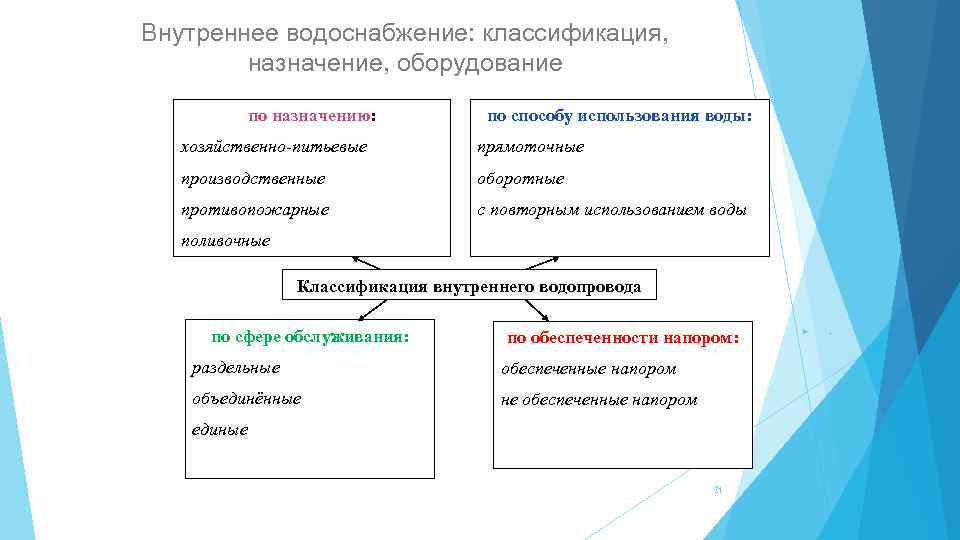 Внутреннее водоснабжение: классификация, назначение, оборудование

по назначению:
хозяйственно-питьевые
производственные
противопожарные
поливочные

по способу использования воды:
прямоточные
оборотные
с повторным использованием воды

Классификация внутреннего водопровода

по сфере обслуживания:
раздельные
объединённые
единые

по обеспеченности напором:
обеспеченные напором
не обеспеченные напором

31